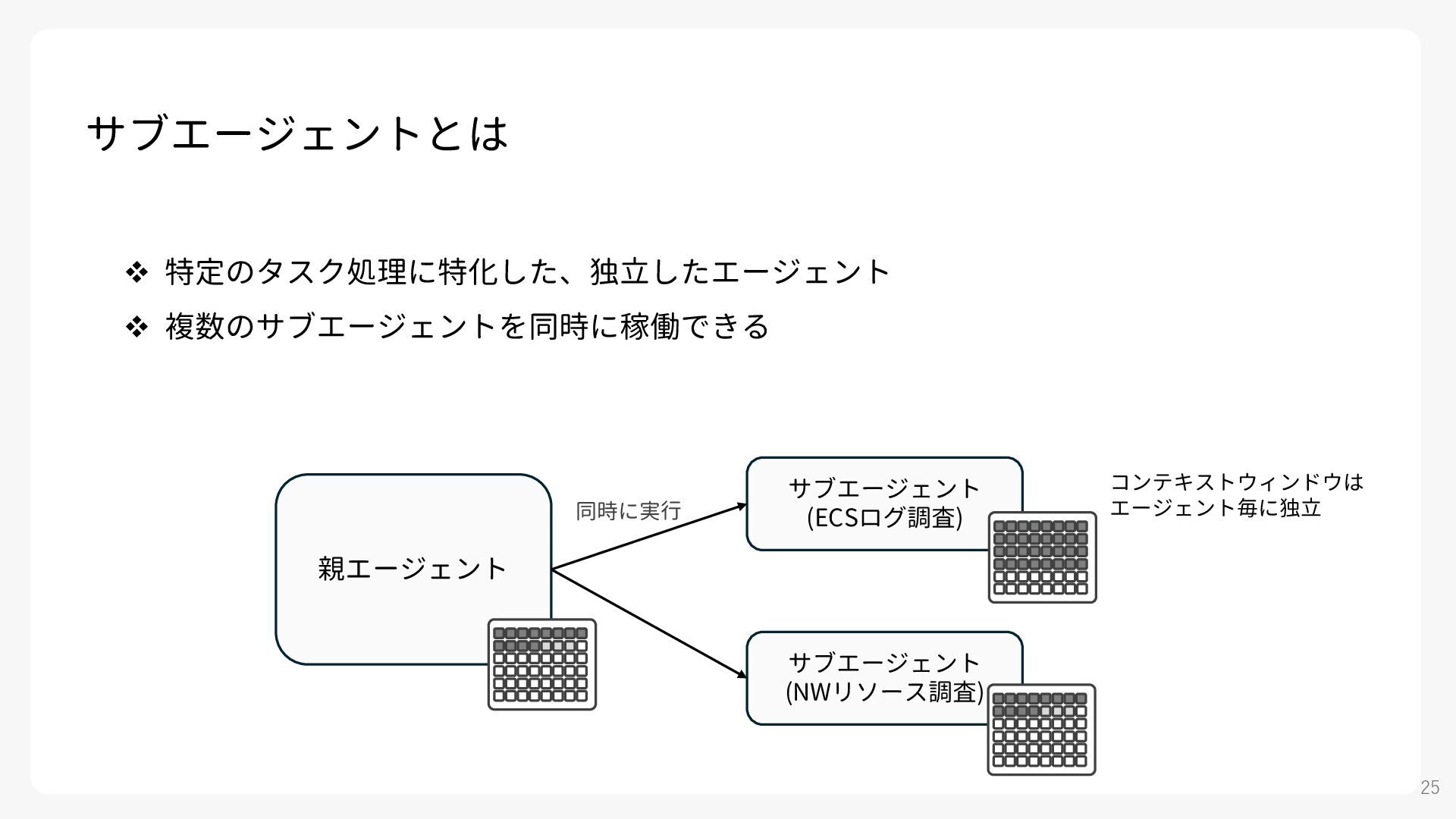 サブエージェントとは

❖ 特定のタスク処理に特化した、独立したエージェント

❖ 複数のサブエージェントを同時に稼働できる

親エージェント

同時に実行

サブエージェント
(ECSログ調査)

サブエージェント
(NWリソース調査)

コンテキストウィンドウは
エージェント毎に独立

25